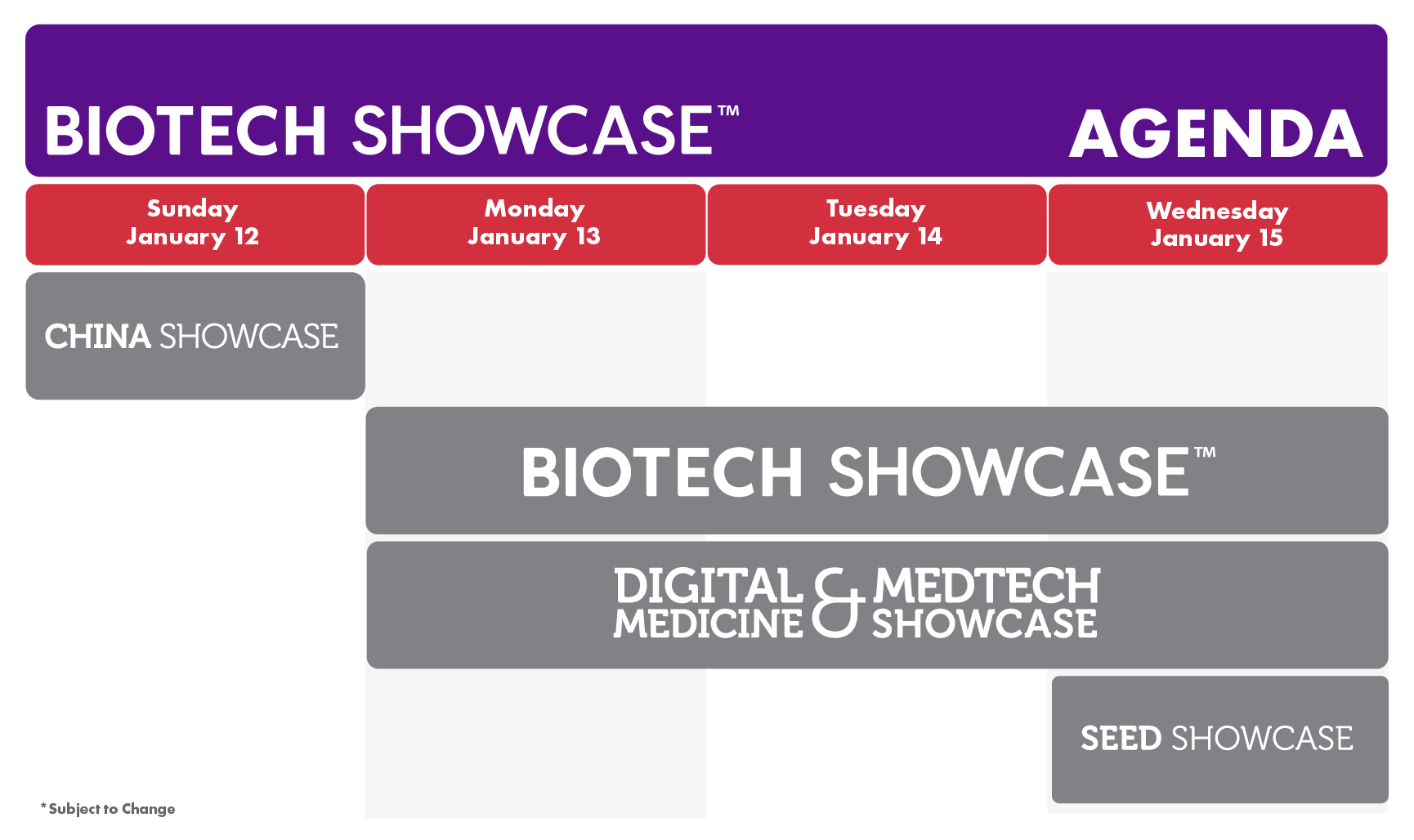 BIOTECH SHOWCASE™ AGENDA

Sunday January 12

Monday January 13

Tuesday January 14

Wednesday January 15

CHINA SHOWCASE

BIOTECH SHOWCASE™

DIGITAL MEDICINE & MEDTECH SHOWCASE

SEED SHOWCASE

*Subject to Change